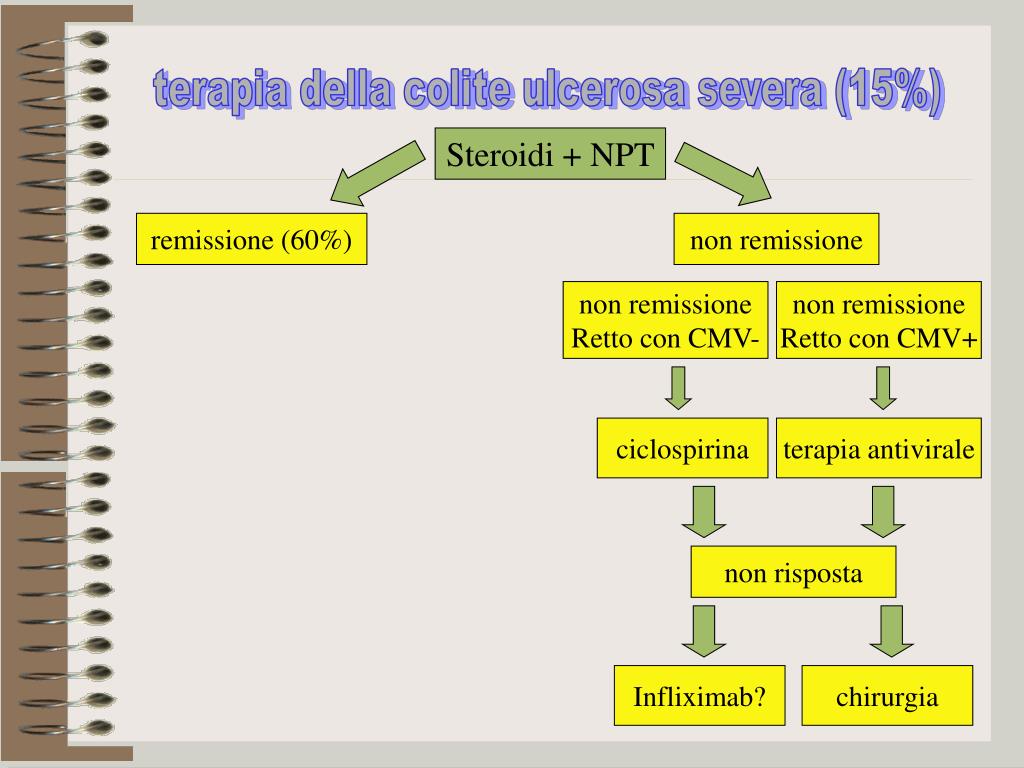 terapia della colite ulcerosa severa (15%)

Steroidi + NPT

remissione (60%)

non remissione

non remissione Retto con CMV-

non remissione Retto con CMV+

ciclospirina

terapia antivirale

non risposta

Infliximab?

chirurgia